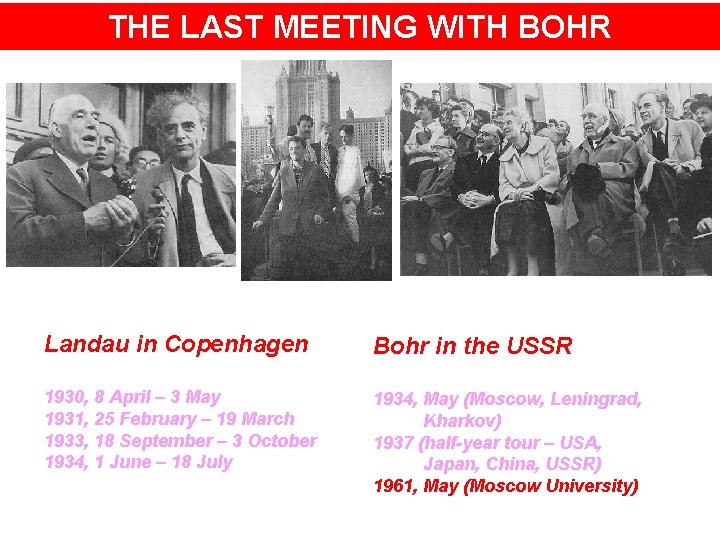 THE LAST MEETING WITH BOHR

Landau in Copenhagen

1930, 8 April – 3 May
1931, 25 February – 19 March
1933, 18 September – 3 October
1934, 1 June – 18 July

Bohr in the USSR

1934, May (Moscow, Leningrad, Kharkov)
1937 (half-year tour – USA, Japan, China, USSR)
1961, May (Moscow University)